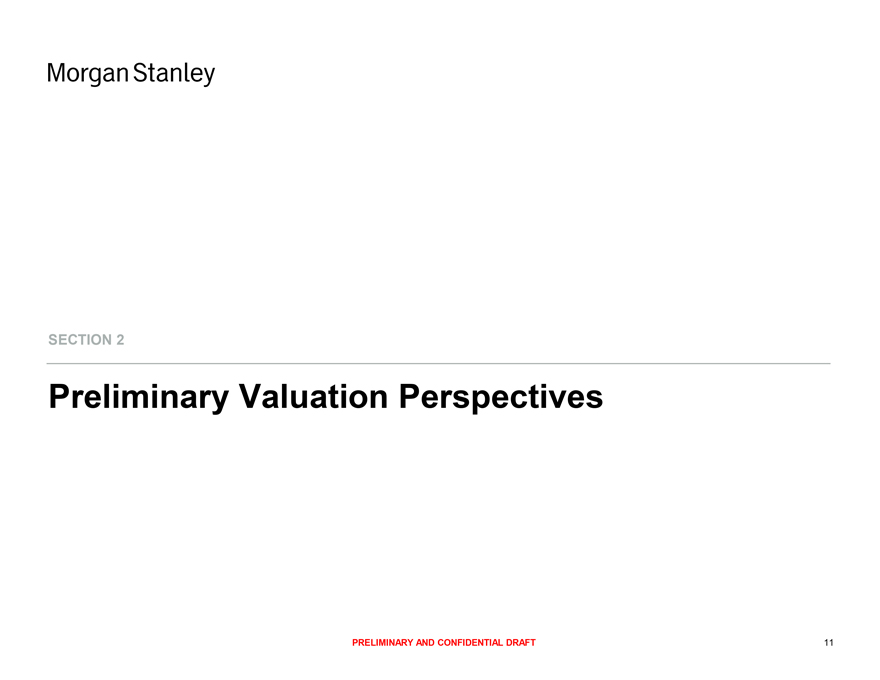 Morgan Stanley

SECTION 2

Preliminary Valuation Perspectives

PRELIMINARY AND CONFIDENTIAL DRAFT

11